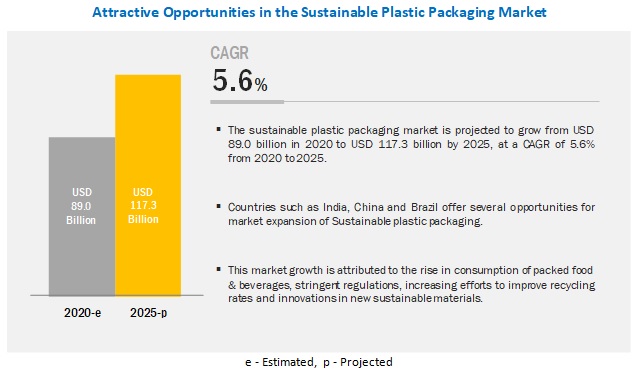 Attractive Opportunities in the Sustainable Plastic Packaging Market

USD 89.0 Billion

USD 117.3 Billion

2020-e

2025-p

CAGR

5.6%

▪ The sustainable plastic packaging market is projected to grow from USD 89.0 billion in 2020 to USD 117.3 billion by 2025, at a CAGR of 5.6% from 2020 to 2025.

▪ Countries such as India, China and Brazil offer several opportunities for market expansion of Sustainable plastic packaging.

▪ This market growth is attributed to the rise in consumption of packed food & beverages, stringent regulations, increasing efforts to improve recycling rates and innovations in new sustainable materials.

e - Estimated, p - Projected